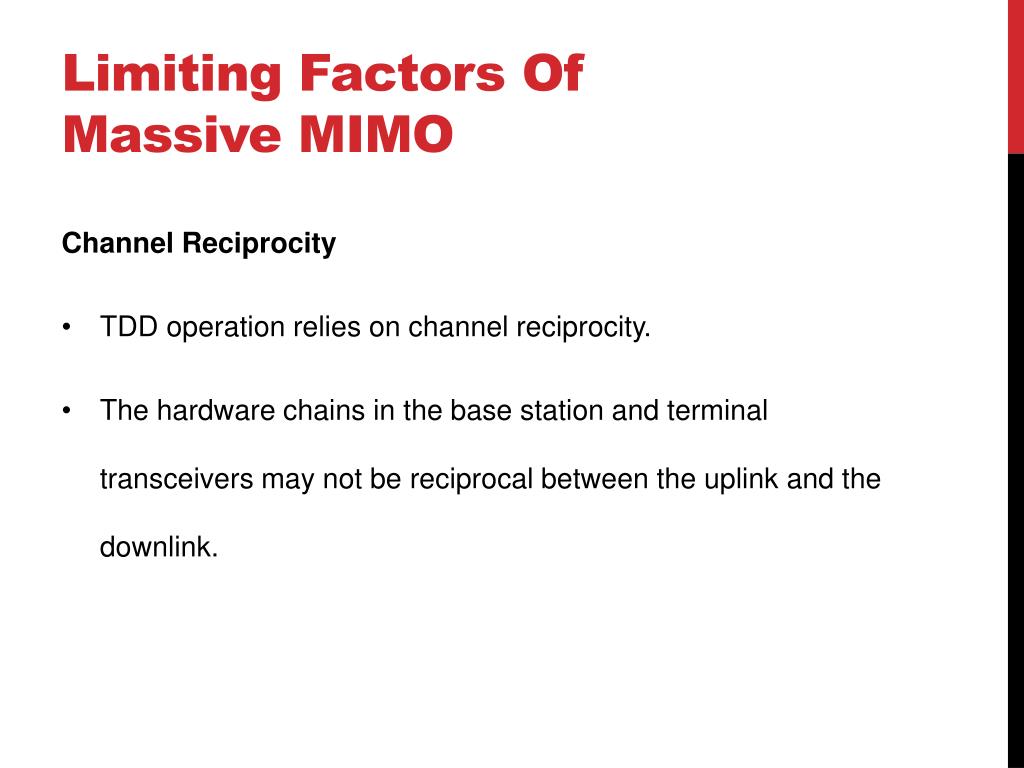 Limiting Factors Of
Massive MIMO

Channel Reciprocity

• TDD operation relies on channel reciprocity.

• The hardware chains in the base station and terminal transceivers may not be reciprocal between the uplink and the downlink.